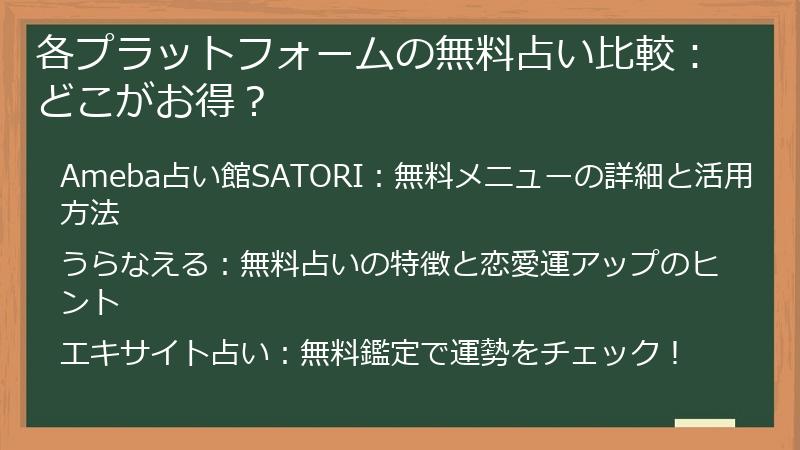 各プラットフォームの無料占い比較：どこがお得？

Ameba占い館SATORI：無料メニューの詳細と活用方法

うらなえる：無料占いの特徴と恋愛運アップのヒント

エキサイト占い：無料鑑定で運勢をチェック！